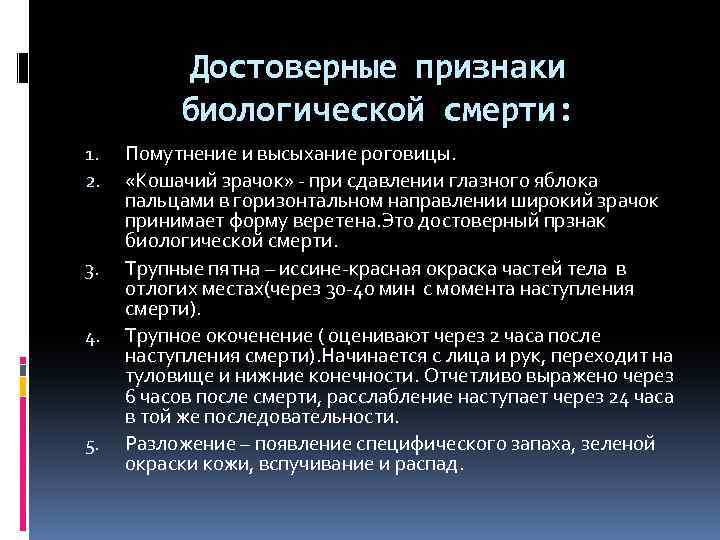 Достоверные признаки биологической смерти:

1. Помутнение и высыхание роговицы.
2. «Кошачий зрачок» - при сдавлении глазного яблока пальцами в горизонтальном направлении широкий зрачок принимает форму веретена.Это достоверный прзнак биологической смерти.
3. Трупные пятна – иссине-красная окраска частей тела в отлогих местах(через 30-40 мин с момента наступления смерти).
4. Трупное окоченение ( оценивают через 2 часа после наступления смерти).Начинается с лица и рук, переходит на туловище и нижние конечности. Отчетливо выражено через 6 часов после смерти, расслабление наступает через 24 часа в той же последовательности.
5. Разложение – появление специфического запаха, зеленой окраски кожи, вспучивание и распад.